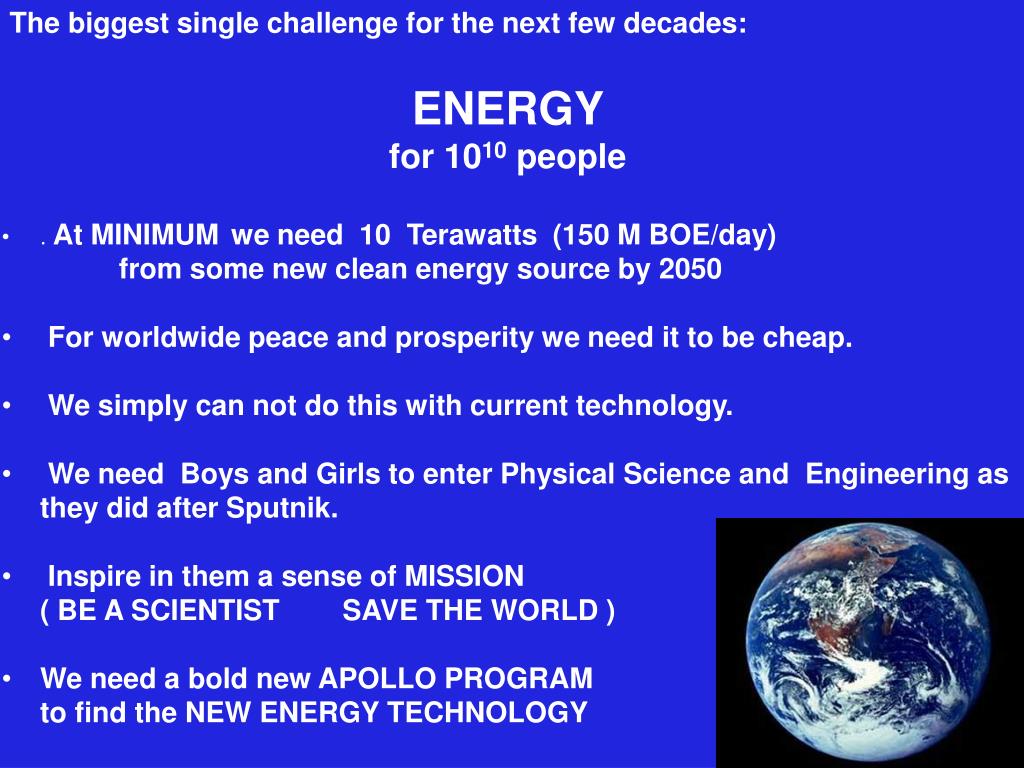 The biggest single challenge for the next few decades:

ENERGY
for $10^{10}$ people

• . At MINIMUM we need 10 Terawatts (150 M BOE/day) from some new clean energy source by 2050

• For worldwide peace and prosperity we need it to be cheap.

• We simply can not do this with current technology.

• We need Boys and Girls to enter Physical Science and Engineering as they did after Sputnik.

• Inspire in them a sense of MISSION
( BE A SCIENTIST SAVE THE WORLD )

• We need a bold new APOLLO PROGRAM
to find the NEW ENERGY TECHNOLOGY